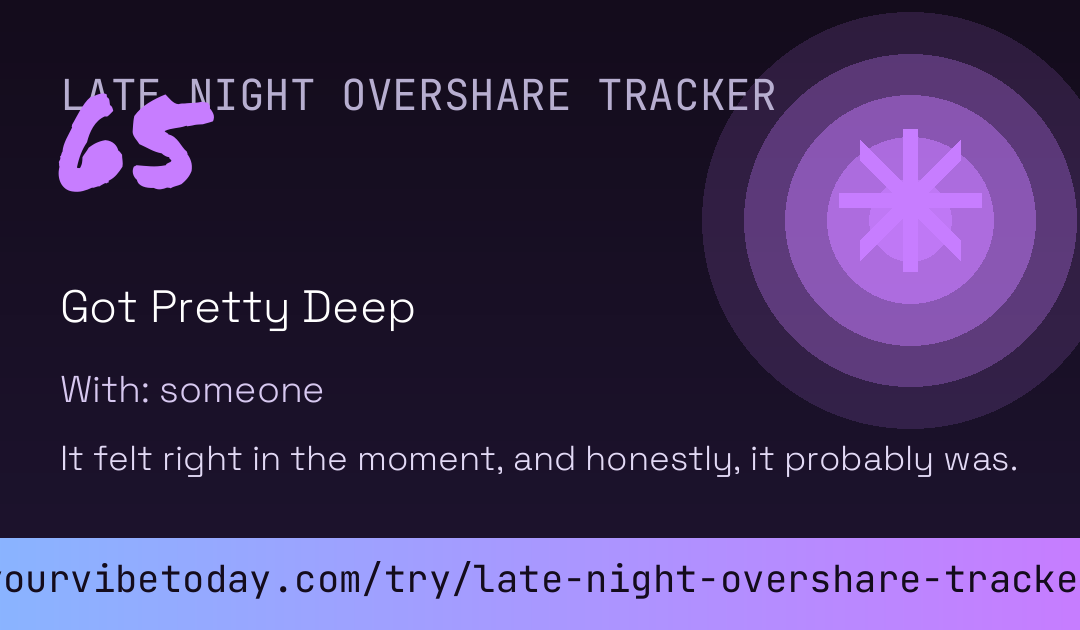 LATE NIGHT OVERSHARE TRACKER

65

Got Pretty Deep

With: someone

It felt right in the moment, and honestly, it probably was.

ourvibetoday.com/try/late-night-overshare-tracke